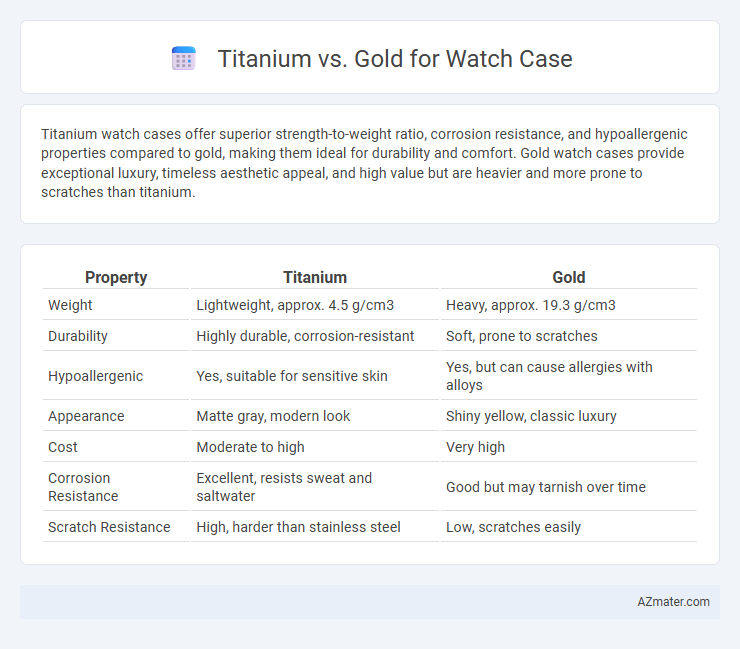 Titanium vs. Gold for Watch Case

Titanium watch cases offer superior strength-to-weight ratio, corrosion resistance, and hypoallergenic properties compared to gold, making them ideal for durability and comfort. Gold watch cases provide exceptional luxury, timeless aesthetic appeal, and high value but are heavier and more prone to scratches than titanium.

| Property | Titanium | Gold |
|---|---|---|
| Weight | Lightweight, approx. 4.5 g/cm3 | Heavy, approx. 19.3 g/cm3 |
| Durability | Highly durable, corrosion-resistant | Soft, prone to scratches |
| Hypoallergenic | Yes, suitable for sensitive skin | Yes, but can cause allergies with alloys |
| Appearance | Matte gray, modern look | Shiny yellow, classic luxury |
| Cost | Moderate to high | Very high |
| Corrosion Resistance | Excellent, resists sweat and saltwater | Good but may tarnish over time |
| Scratch Resistance | High, harder than stainless steel | Low, scratches easily |

AZmater.com